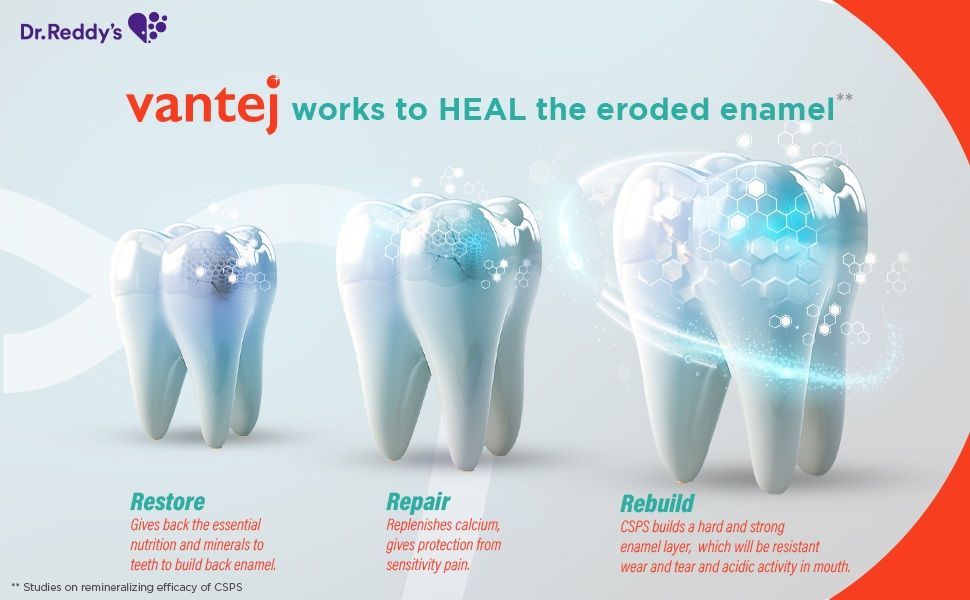 Dr.Reddy's

vantej works to HEAL the eroded enamel**

Restore
Gives back the essential nutrition and minerals to teeth to build back enamel.

Repair
Replenishes calcium, gives protection from sensitivity pain.

Rebuild
CSPS builds a hard and strong enamel layer, which will be resistant wear and tear and acidic activity in mouth.

** Studies on remineralizing efficacy of CSPS